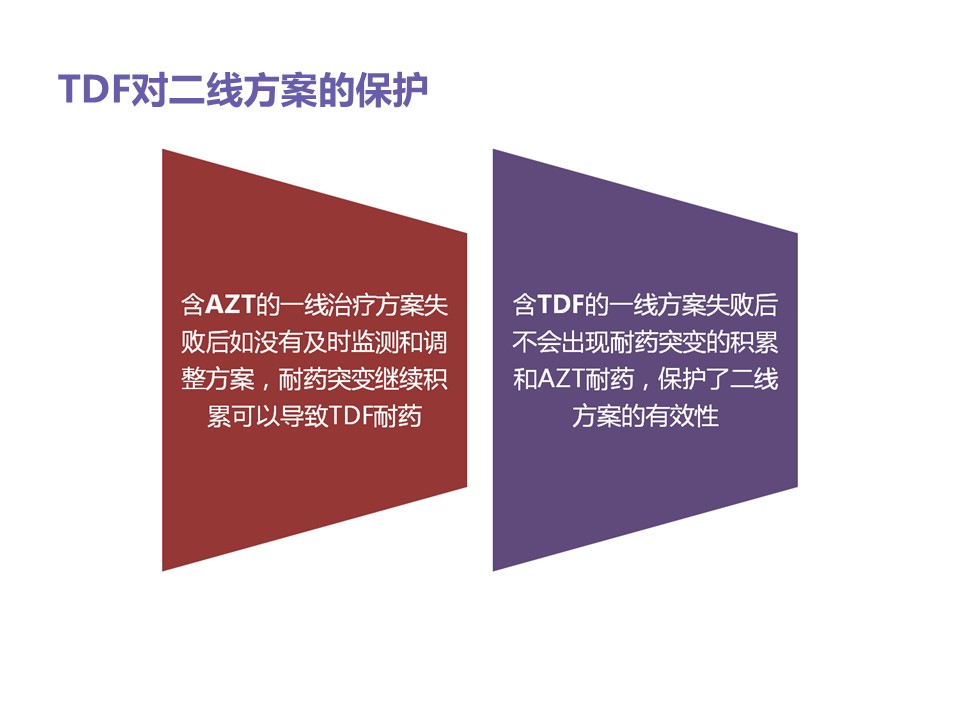 TDF对二线方案的保护

含AZT的一线治疗方案失败后如没有及时监测和调整方案，耐药突变继续积累可以导致TDF耐药

含TDF的一线方案失败后不会出现耐药突变的积累和AZT耐药，保护了二线方案的有效性